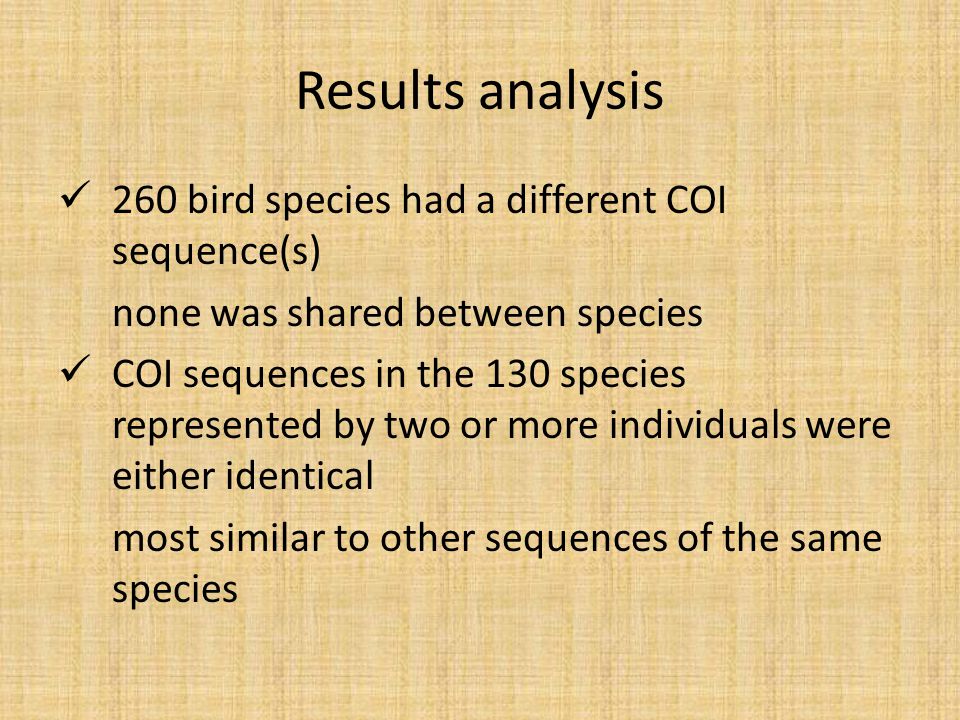 Results analysis

✓ 260 bird species had a different COI sequence(s)

none was shared between species

✓ COI sequences in the 130 species represented by two or more individuals were either identical

most similar to other sequences of the same species